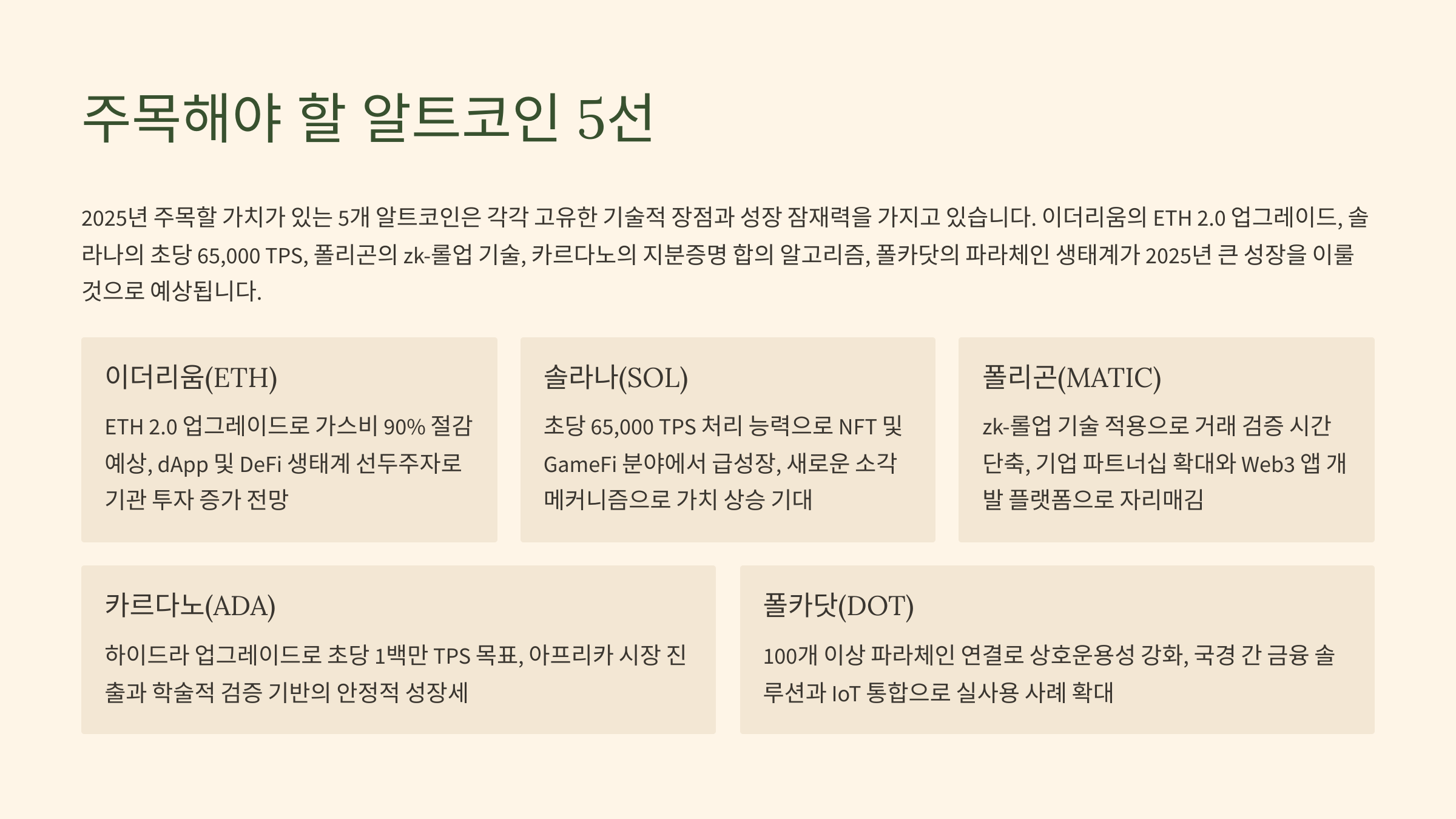 주목해야 할 알트코인 5선

2025년 주목할 가치가 있는 5개 알트코인은 각각 고유한 기술적 장점과 성장 잠재력을 가지고 있습니다. 이더리움의 ETH 2.0 업그레이드, 솔라나의 초당 65,000 TPS, 폴리곤의 zk-롤업 기술, 카르다노의 지분증명 합의 알고리즘, 폴카닷의 파라체인 생태계가 2025년 큰 성장을 이룰 것으로 예상됩니다.

이더리움(ETH)

ETH 2.0 업그레이드로 가스비 90% 절감 예상, dApp 및 DeFi 생태계 선두주자로 기관 투자 증가 전망

솔라나(SOL)

초당 65,000 TPS 처리 능력으로 NFT 및 GameFi 분야에서 급성장, 새로운 소각 메커니즘으로 가치 상승 기대

폴리곤(MATIC)

zk-롤업 기술 적용으로 거래 검증 시간 단축, 기업 파트너십 확대와 Web3 앱 개발 플랫폼으로 자리매김

카르다노(ADA)

하이드라 업그레이드로 초당 1백만 TPS 목표, 아프리카 시장 진출과 학술적 검증 기반의 안정적 성장세

폴카닷(DOT)

100개 이상 파라체인 연결로 상호운용성 강화, 국경 간 금융 솔루션과 IoT 통합으로 실사용 사례 확대